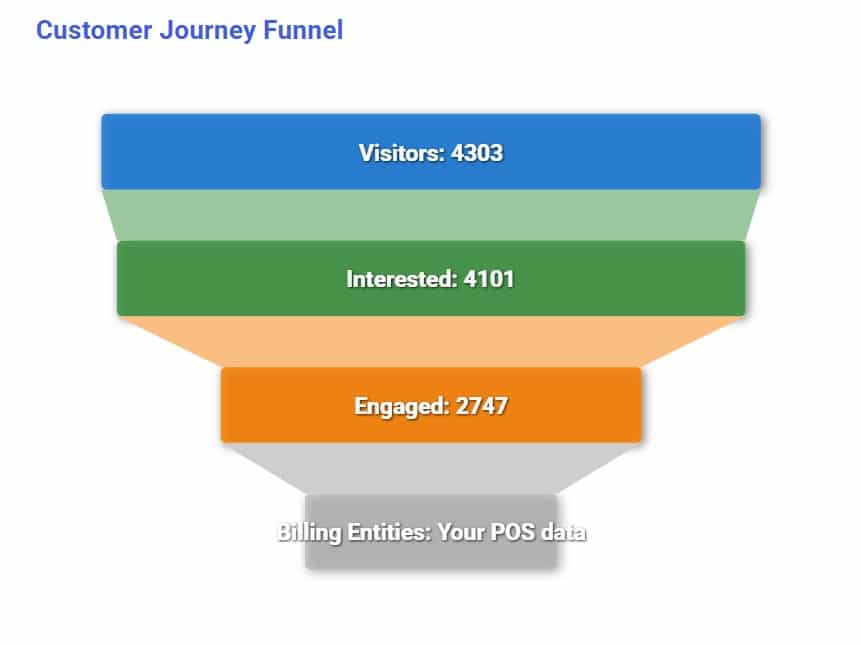 Customer Journey Funnel

Visitors: 4303

Interested: 4101

Engaged: 2747

Billing Entities: Your POS data